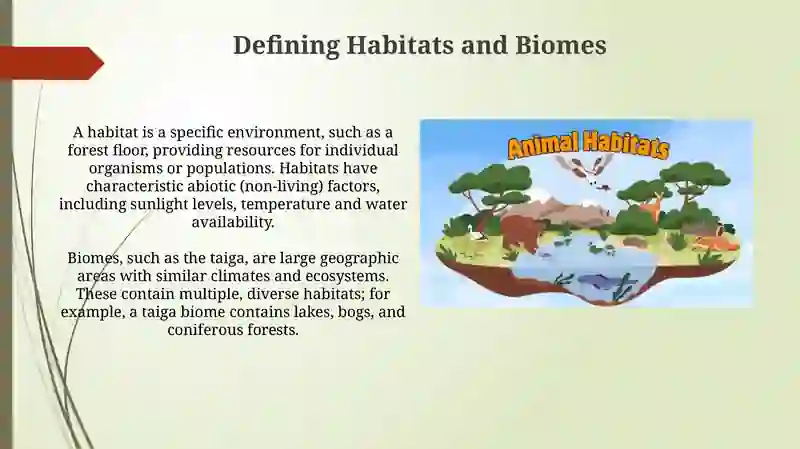 Defining Habitats and Biomes

A habitat is a specific environment, such as a forest floor, providing resources for individual organisms or populations. Habitats have characteristic abiotic (non-living) factors, including sunlight levels, temperature and water availability.

Biomes, such as the taiga, are large geographic areas with similar climates and ecosystems. These contain multiple, diverse habitats; for example, a taiga biome contains lakes, bogs, and coniferous forests.

Animal Habitats